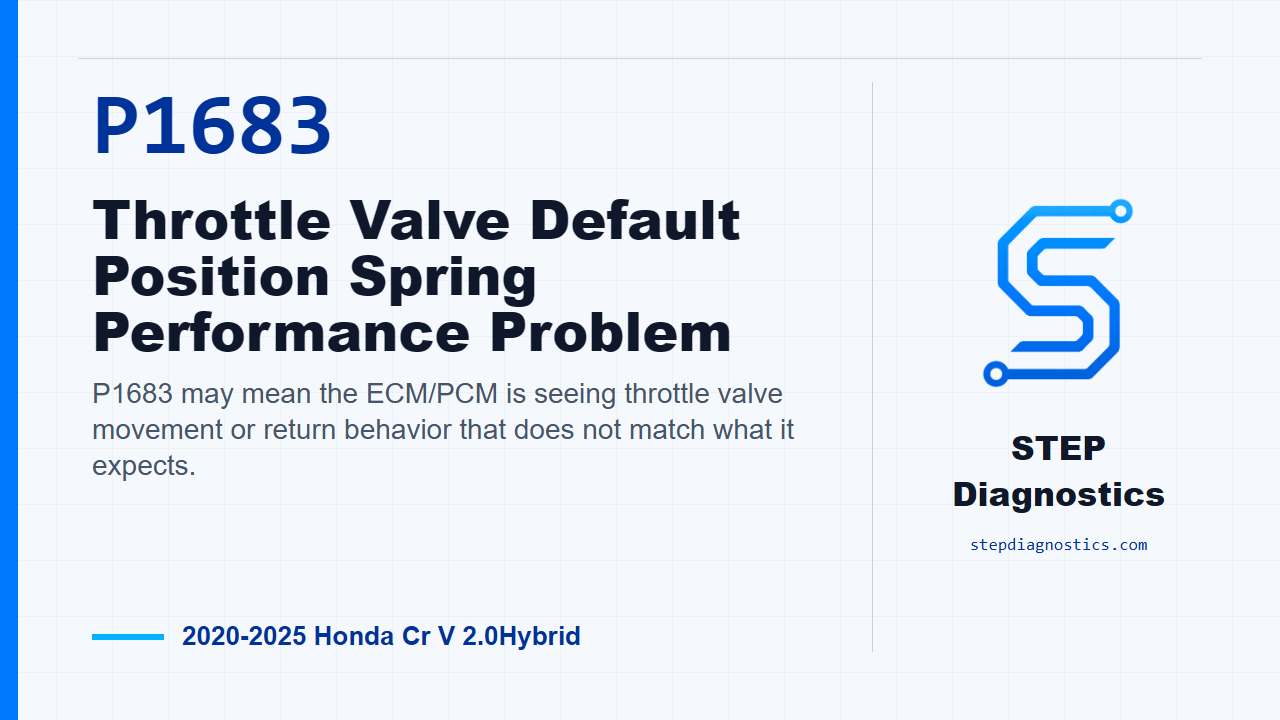 P1683

Throttle Valve Default Position Spring Performance Problem

P1683 may mean the ECM/PCM is seeing throttle valve movement or return behavior that does not match what it expects.

2020-2025 Honda Cr V 2.0Hybrid

STEP Diagnostics

stepdiagnostics.com